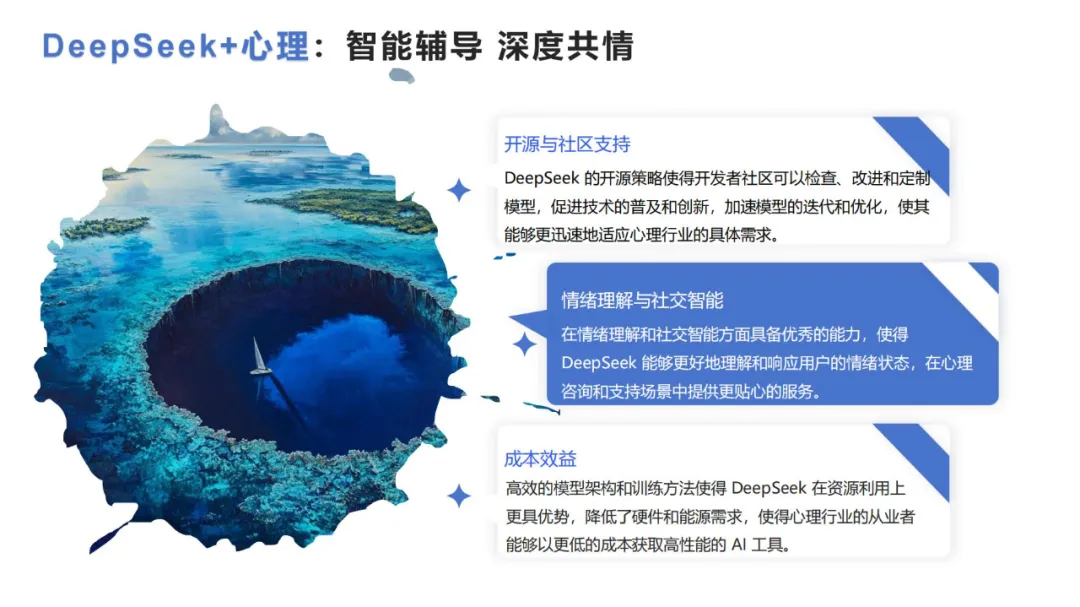 DeepSeek+心理：智能辅导 深度共情

开源与社区支持

DeepSeek 的开源策略使得开发者社区可以检查、改进和定制模型，促进技术的普及和创新，加速模型的迭代和优化，使其能够更迅速地适应心理行业的具体需求。

情绪理解与社交智能

在情绪理解和社交智能方面具备优秀的能力，使得 DeepSeek 能够更好地理解和响应用户的情绪状态，在心理咨询和支持场景中提供更贴心的服务。

成本效益

高效的模型架构和训练方法使得 DeepSeek 在资源利用上更具优势，降低了硬件和能源需求，使得心理行业的从业者能够以更低的成本获取高性能的 AI 工具。